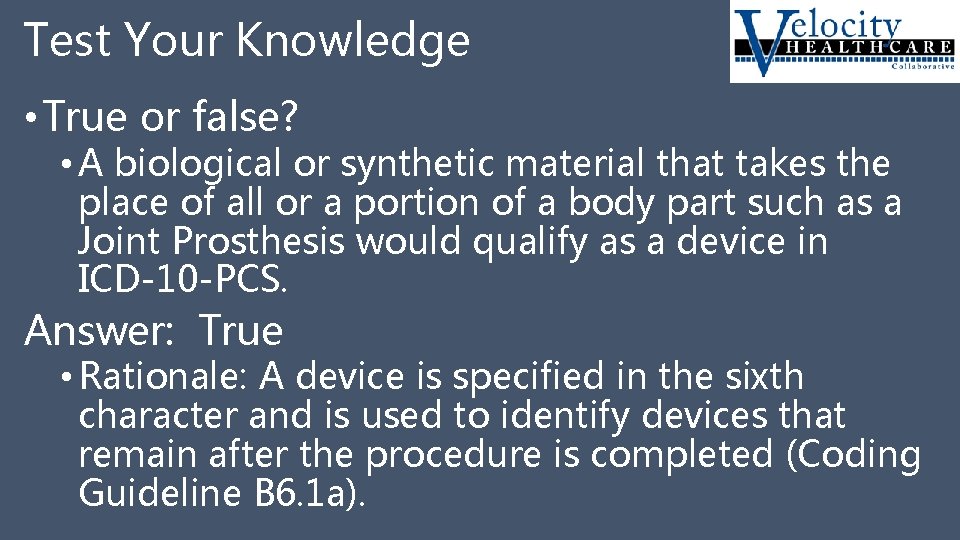 Test Your Knowledge

Velocity HEALTHCARE Collaborative

• True or false?

• A biological or synthetic material that takes the place of all or a portion of a body part such as a Joint Prosthesis would qualify as a device in ICD-10-PCS.

Answer: True

• Rationale: A device is specified in the sixth character and is used to identify devices that remain after the procedure is completed (Coding Guideline B6.1a).